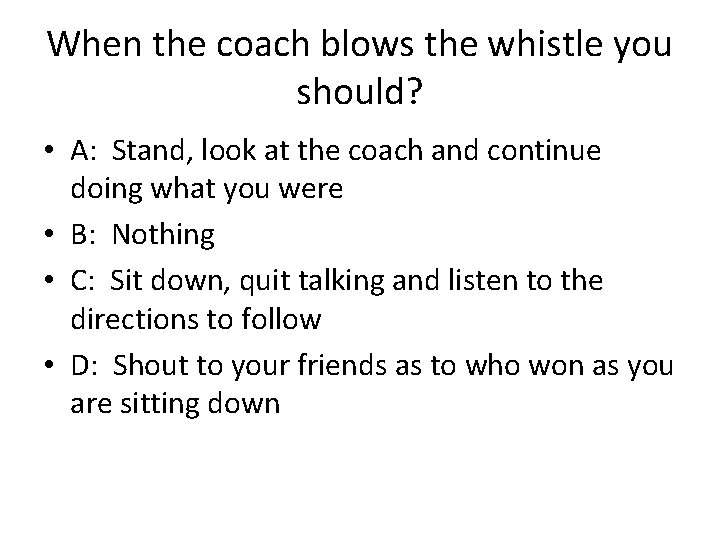 When the coach blows the whistle you should?

• A: Stand, look at the coach and continue doing what you were
• B: Nothing
• C: Sit down, quit talking and listen to the directions to follow
• D: Shout to your friends as to who won as you are sitting down